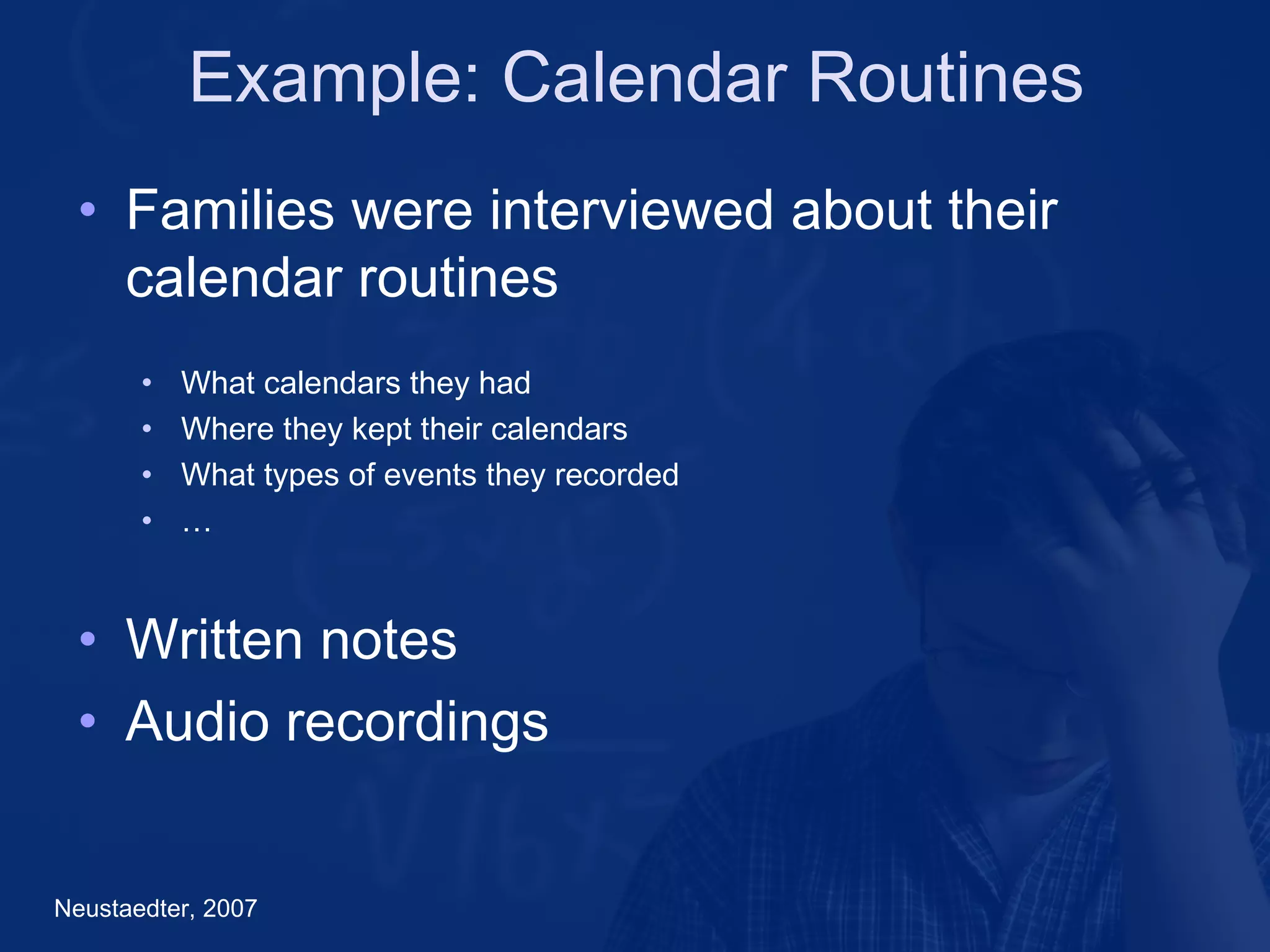 Example: Calendar Routines

• Families were interviewed about their calendar routines

• What calendars they had
• Where they kept their calendars
• What types of events they recorded
• …

• Written notes
• Audio recordings

Neustaedter, 2007